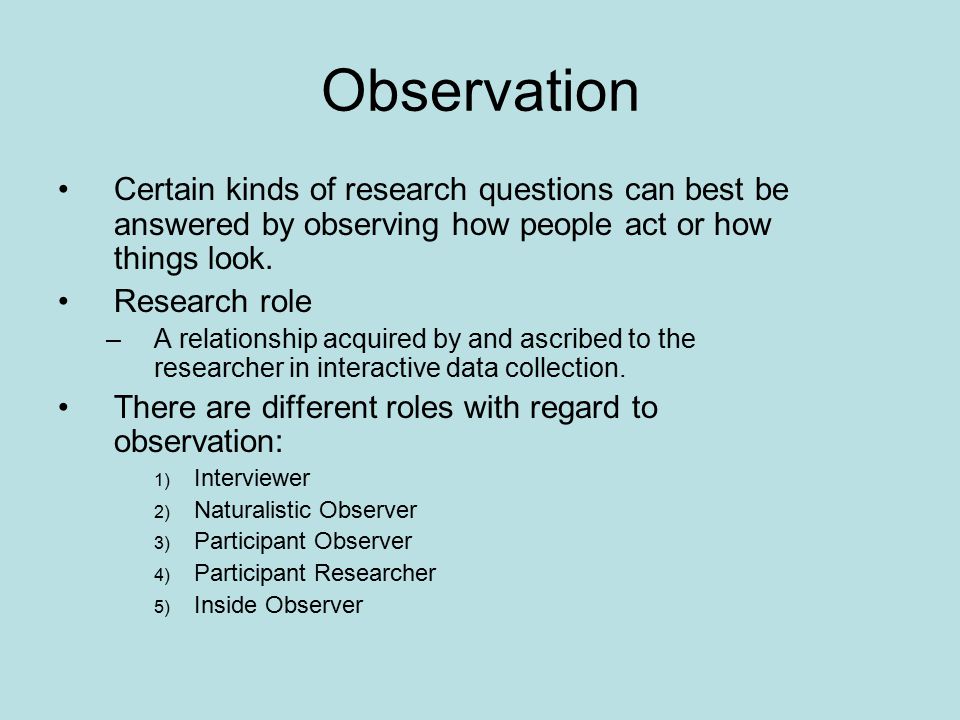 Observation

• Certain kinds of research questions can best be answered by observing how people act or how things look.

• Research role
– A relationship acquired by and ascribed to the researcher in interactive data collection.

• There are different roles with regard to observation:
1) Interviewer
2) Naturalistic Observer
3) Participant Observer
4) Participant Researcher
5) Inside Observer